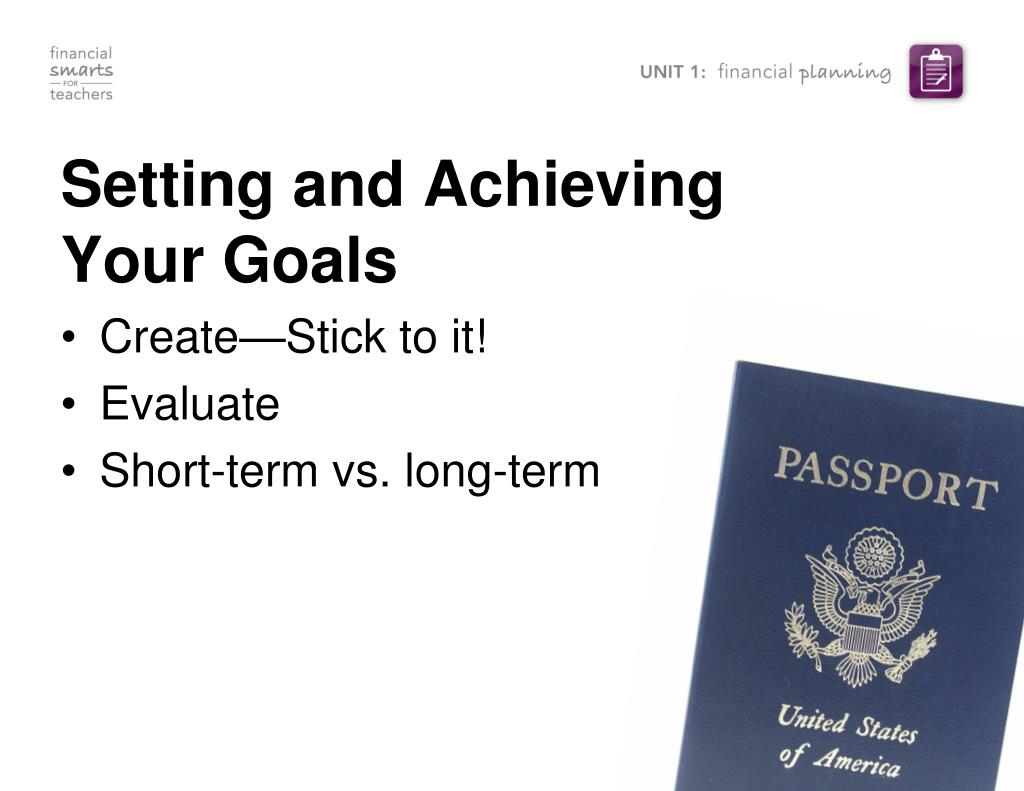 financial smarts FOR teachers

UNIT 1: financial planning

Setting and Achieving Your Goals

• Create—Stick to it!
• Evaluate
• Short-term vs. long-term

PASSPORT

United States of America